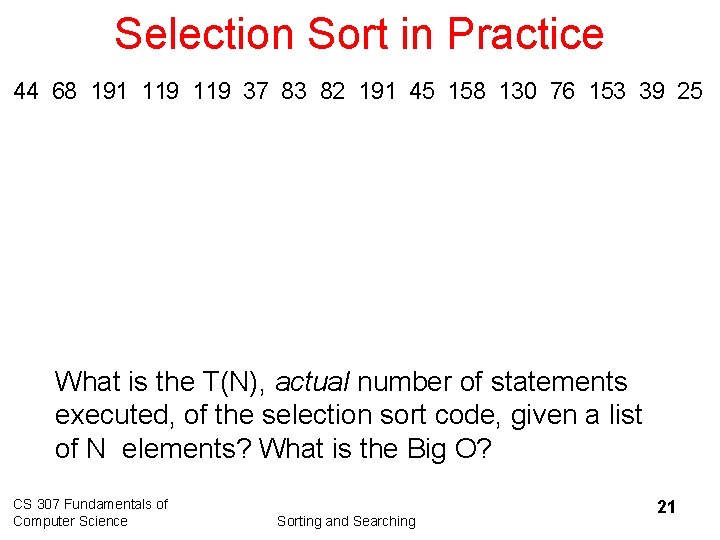 Selection Sort in Practice

44 68 191 119 119 37 83 82 191 45 158 130 76 153 39 25

What is the T(N), actual number of statements executed, of the selection sort code, given a list of N elements? What is the Big O?

CS 307 Fundamentals of Computer Science

Sorting and Searching

21